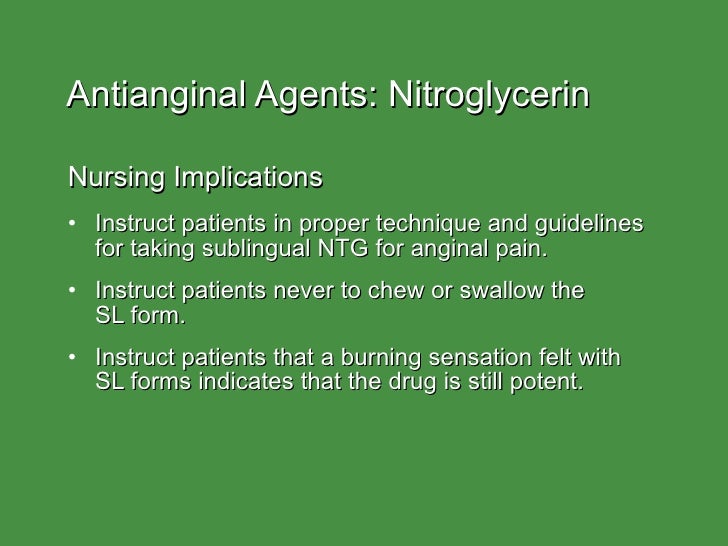 Antianginal Agents: Nitroglycerin

Nursing Implications

• Instruct patients in proper technique and guidelines for taking sublingual NTG for anginal pain.

• Instruct patients never to chew or swallow the SL form.

• Instruct patients that a burning sensation felt with SL forms indicates that the drug is still potent.